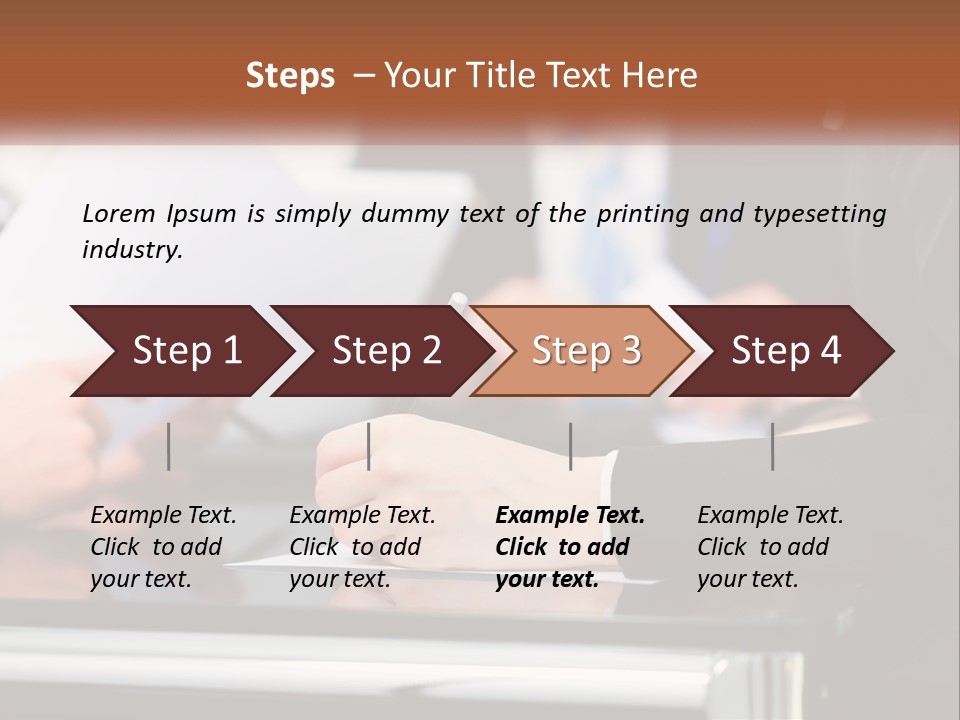 Steps – Your Title Text Here

Lorem Ipsum is simply dummy text of the printing and typesetting industry.

Step 1

Step 2

Step 3

Step 4

Example Text. Click to add your text.

Example Text. Click to add your text.

Example Text. Click to add your text.

Example Text. Click to add your text.